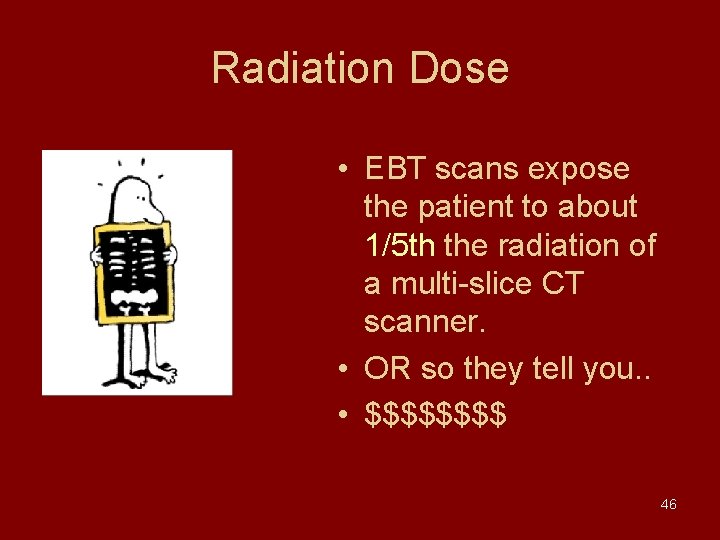 Radiation Dose

• EBT scans expose the patient to about 1/5th the radiation of a multi-slice CT scanner.
• OR so they tell you..
• \$\$\$\$\$\$\$\$

46